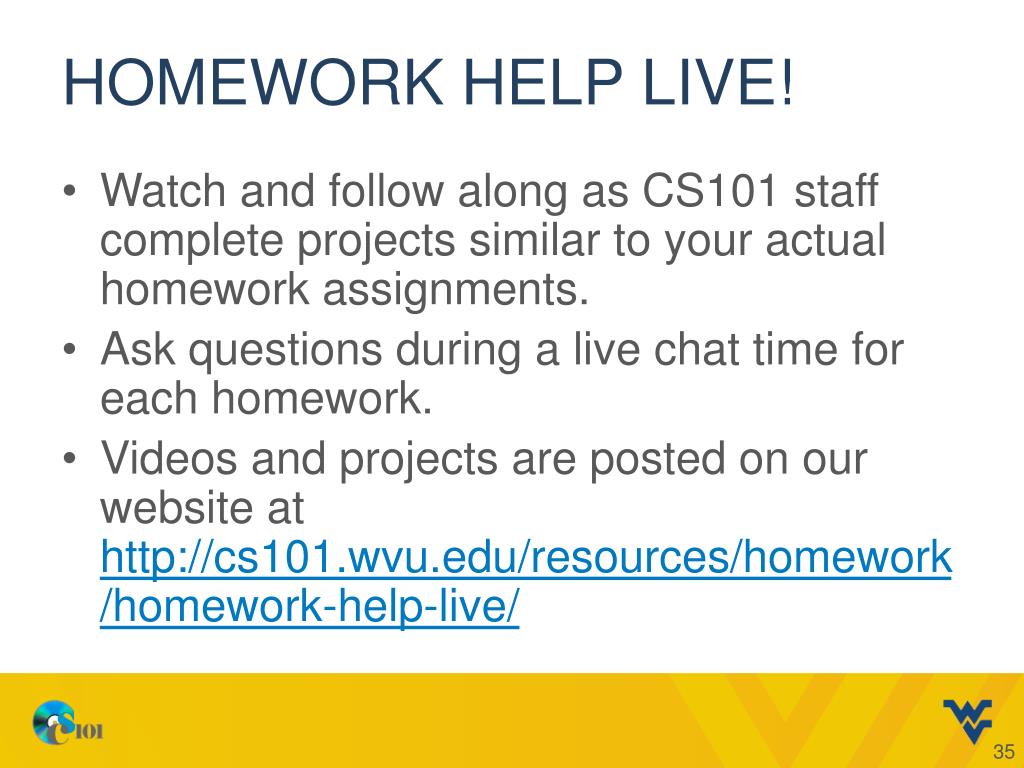 HOMEWORK HELP LIVE!

• Watch and follow along as CS101 staff complete projects similar to your actual homework assignments.
• Ask questions during a live chat time for each homework.
• Videos and projects are posted on our website at http://cs101.wvu.edu/resources/homework/homework-help-live/

CS101

35